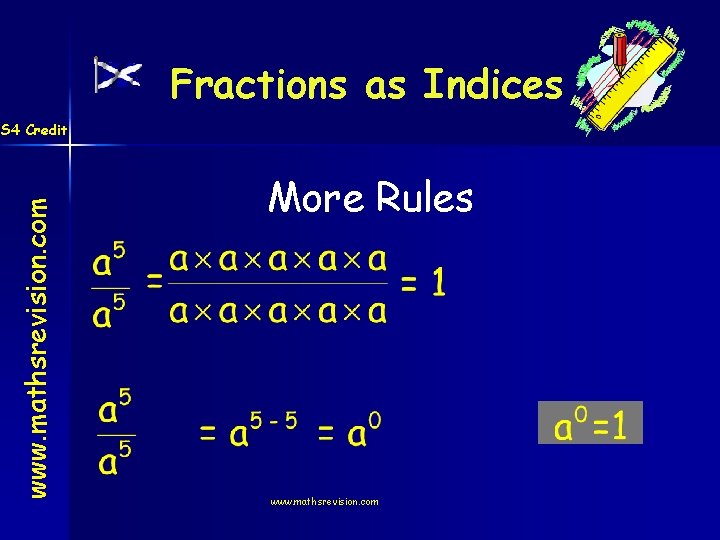 Fractions as Indices

S4 Credit

www.mathsrevision.com

More Rules

$\frac{a^5}{a^5} = \frac{a \times a \times a \times a \times a}{a \times a \times a \times a \times a} = 1$

$\frac{a^5}{a^5} = a^{5-5} = a^0$

$a^0 = 1$

www.mathsrevision.com